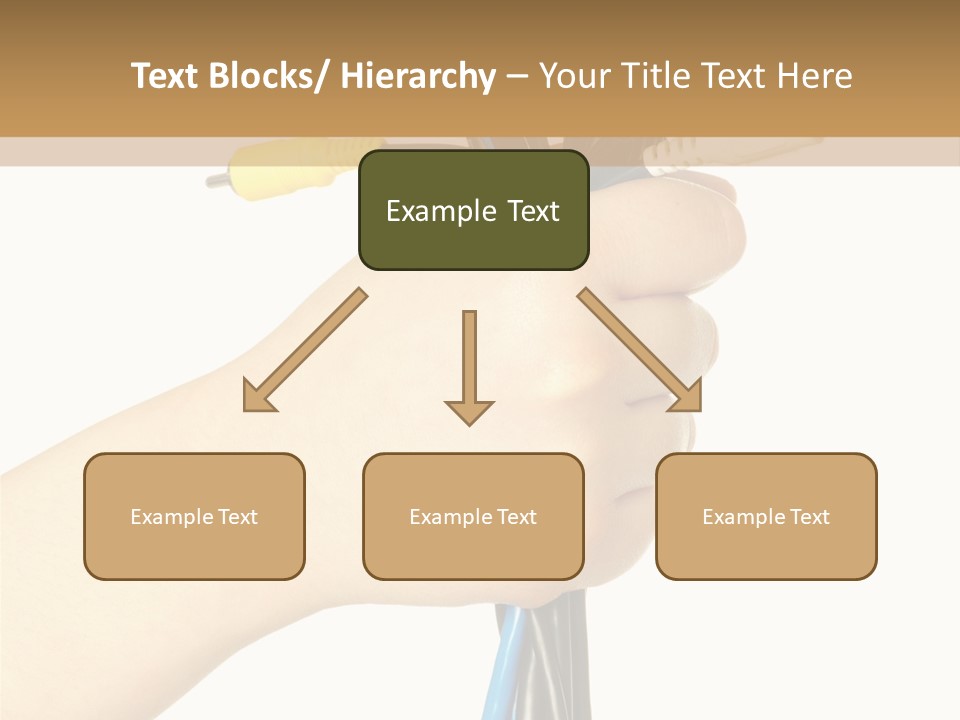 Text Blocks/ Hierarchy – Your Title Text Here

Example Text

Example Text

Example Text

Example Text